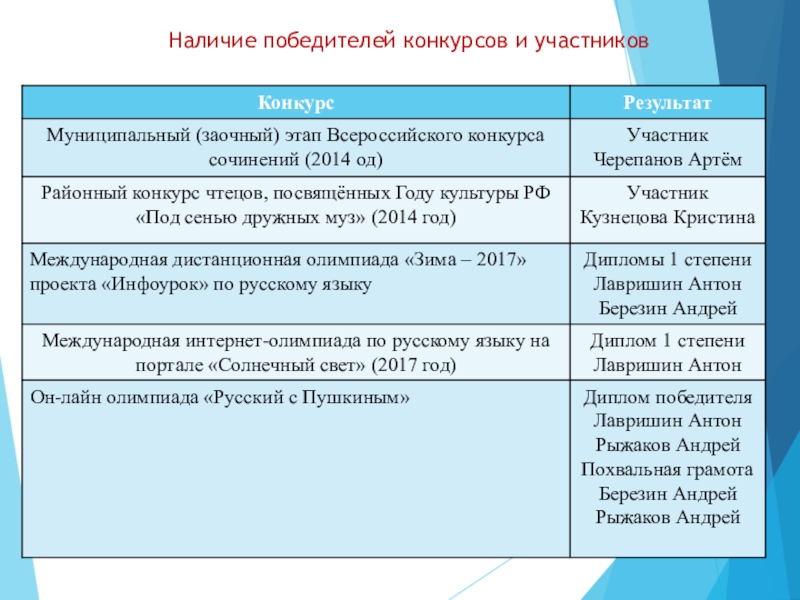 Наличие победителей конкурсов и участников

| Конкурс | Результат |
|---|---|
| Муниципальный (заочный) этап Всероссийского конкурса сочинений (2014 од) | Участник Черепанов Артём |
| Районный конкурс чтецов, посвящённых Году культуры РФ «Под сенью дружных муз» (2014 год) | Участник Кузнецова Кристина |
| Международная дистанционная олимпиада «Зима – 2017» проекта «Инфоурок» по русскому языку | Дипломы 1 степени Лавришин Антон Березин Андрей |
| Международная интернет-олимпиада по русскому языку на портале «Солнечный свет» (2017 год) | Диплом 1 степени Лавришин Антон |
| Он-лайн олимпиада «Русский с Пушкиным» | Диплом победителя Лавришин Антон Рыжаков Андрей Похвальная грамота Березин Андрей Рыжаков Андрей |